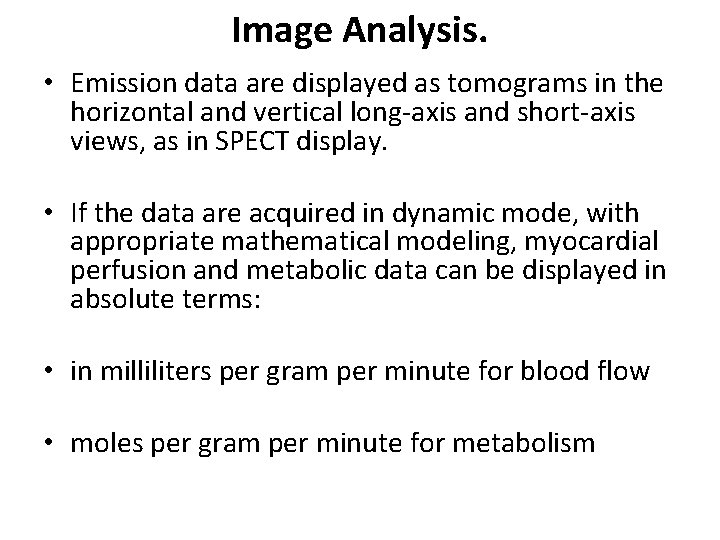 Image Analysis.

• Emission data are displayed as tomograms in the horizontal and vertical long-axis and short-axis views, as in SPECT display.

• If the data are acquired in dynamic mode, with appropriate mathematical modeling, myocardial perfusion and metabolic data can be displayed in absolute terms:

• in milliliters per gram per minute for blood flow

• moles per gram per minute for metabolism